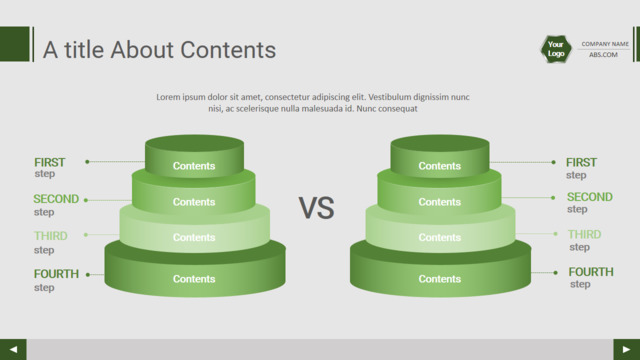 A title About Contents

Your Logo

COMPANY NAME
ABS.COM

Lorem ipsum dolor sit amet, consectetur adipiscing elit. Vestibulum dignissim nunc nisi, ac scelerisque nulla malesuada id. Nunc consequat

FIRST
step

SECOND
step

THIRD
step

FOURTH
step

Contents
Contents
Contents
Contents

VS

Contents
Contents
Contents
Contents

FIRST
step

SECOND
step

THIRD
step

FOURTH
step